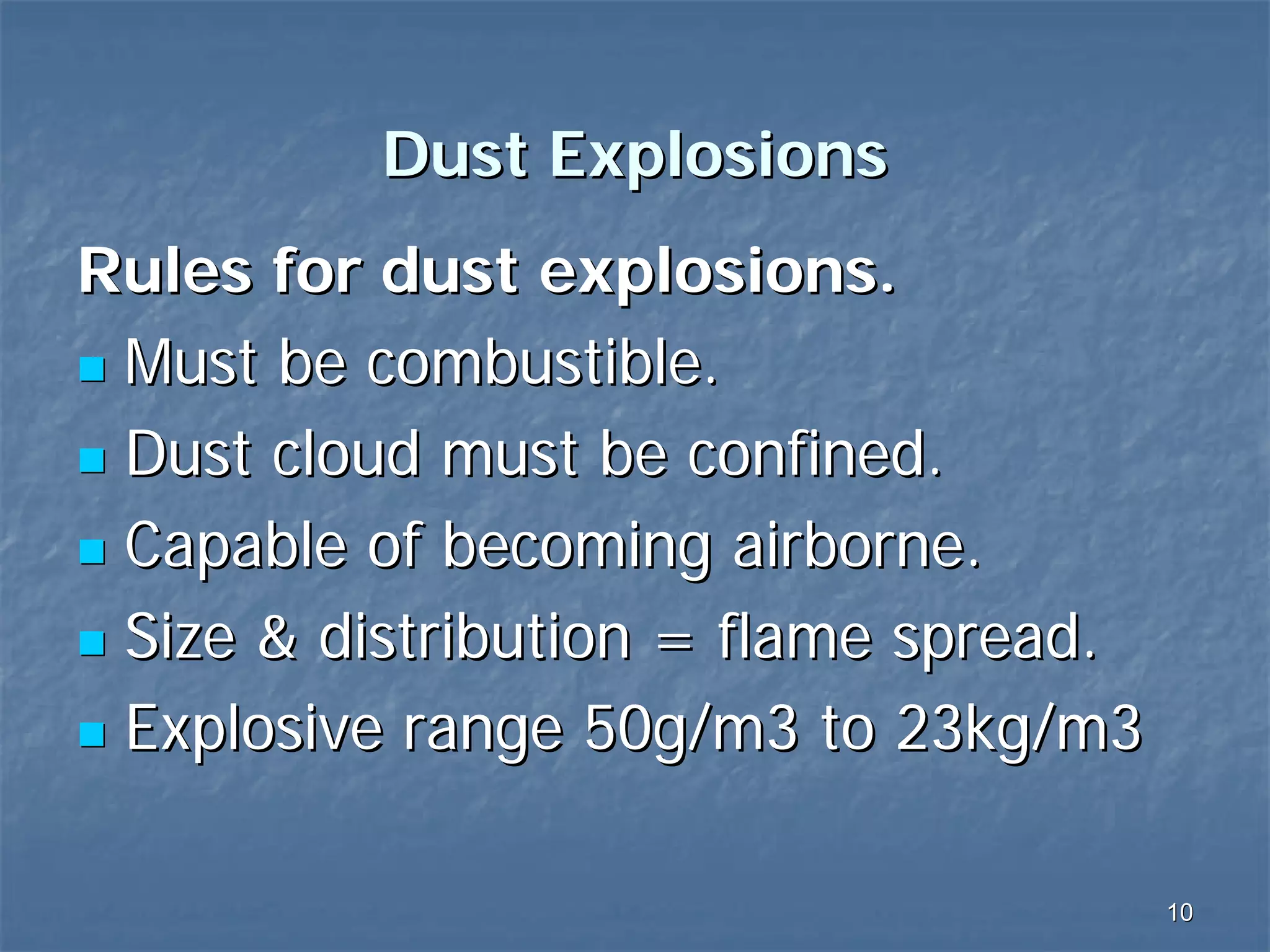 Dust Explosions

Rules for dust explosions.

- Must be combustible.
- Dust cloud must be confined.
- Capable of becoming airborne.
- Size & distribution = flame spread.
- Explosive range 50g/m3 to 23kg/m3

10